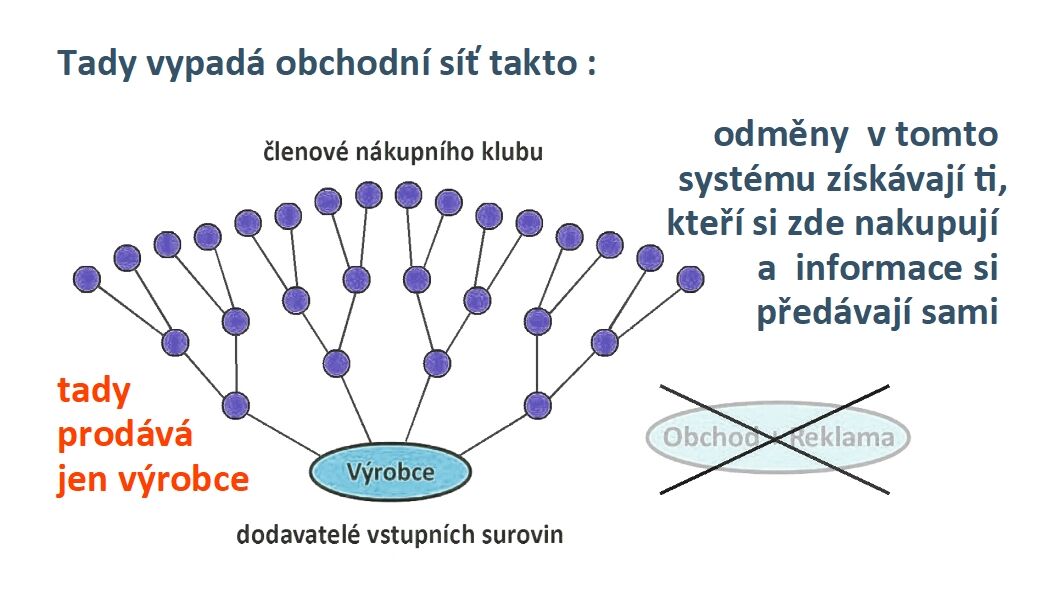 Tady vypadá obchodní síť takto :

členové nákupního klubu

odměny v tomto systému získávají ti, kteří si zde nakupují a informace si předávají sami

tady prodává jen výrobce

Výrobce

Obchod + Reklama

dodavatelé vstupních surovin